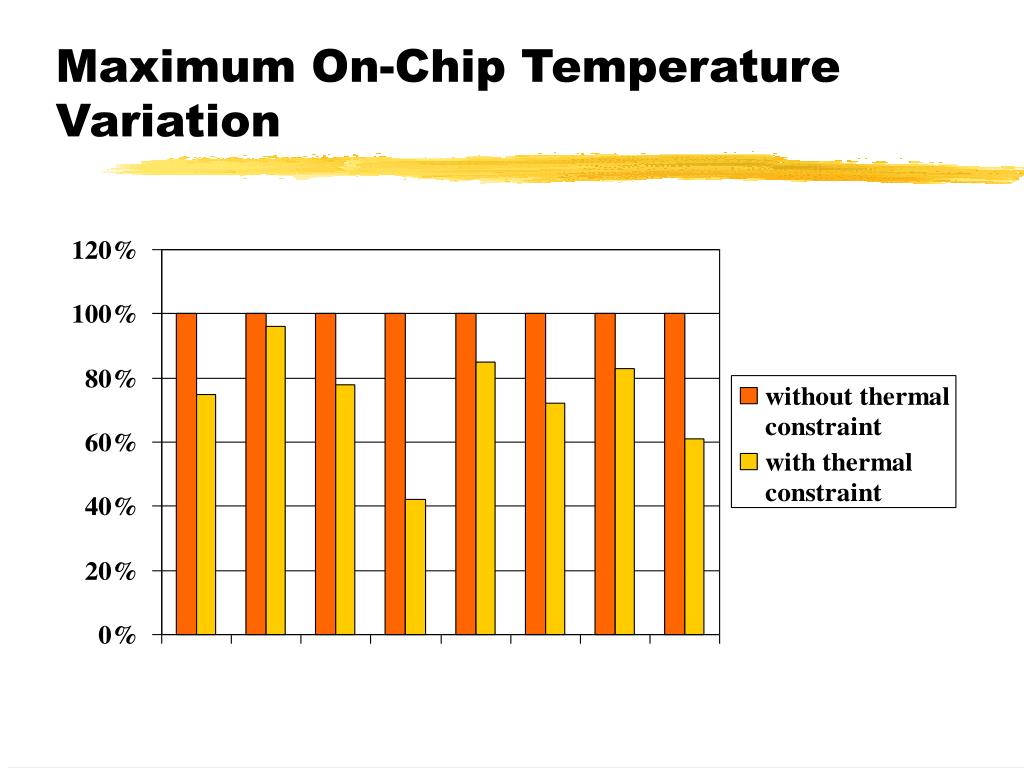 Maximum On-Chip Temperature Variation

120%
100%
80%
60%
40%
20%
0%

without thermal constraint
with thermal constraint